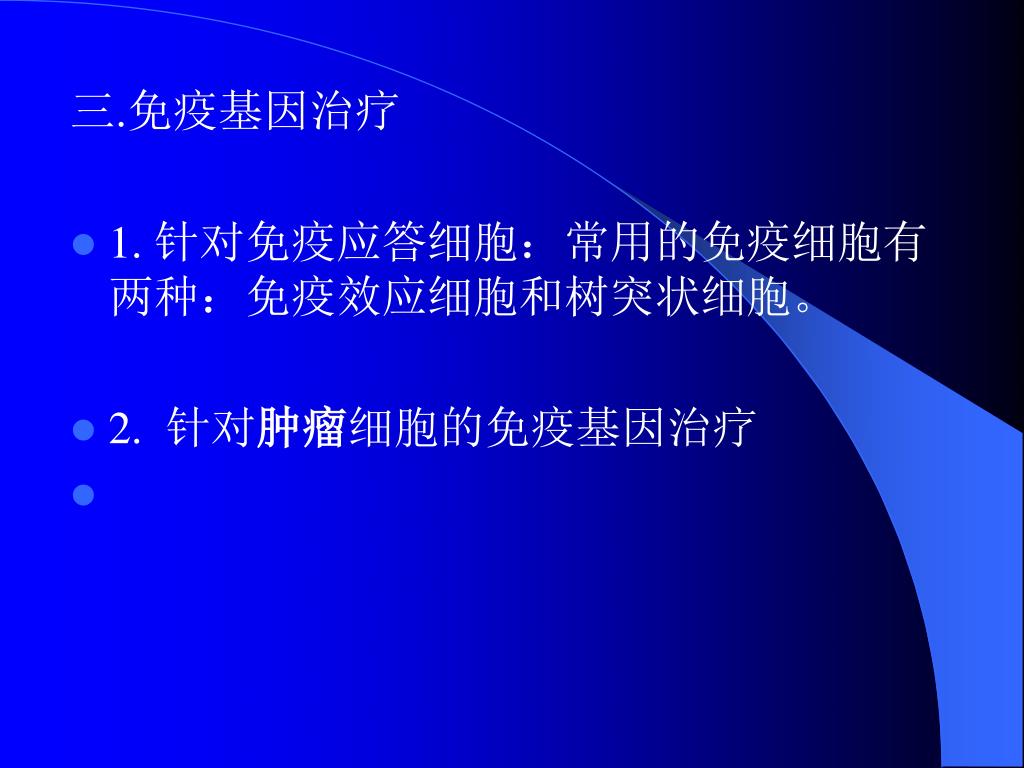 三.免疫基因治疗

1. 针对免疫应答细胞：常用的免疫细胞有两种：免疫效应细胞和树突状细胞。

2. 针对肿瘤细胞的免疫基因治疗